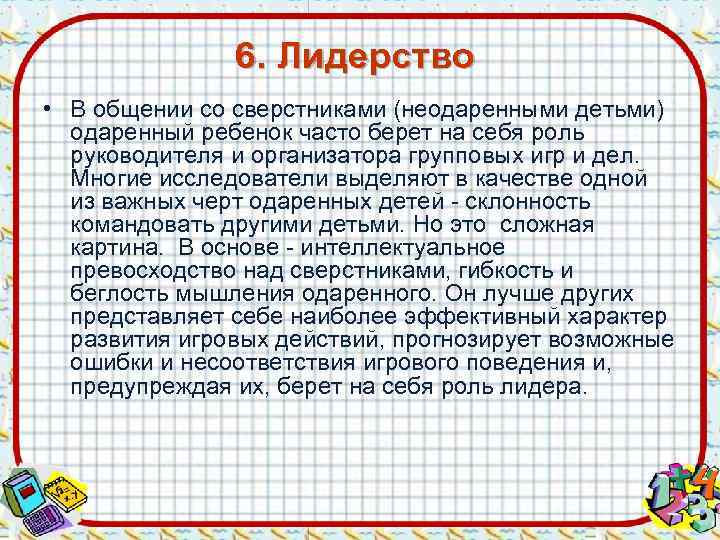 6. Лидерство

• В общении со сверстниками (неодаренными детьми) одаренный ребенок часто берет на себя роль руководителя и организатора групповых игр и дел. Многие исследователи выделяют в качестве одной из важных черт одаренных детей - склонность командовать другими детьми. Но это сложная картина. В основе - интеллектуальное превосходство над сверстниками, гибкость и беглость мышления одаренного. Он лучше других представляет себе наиболее эффективный характер развития игровых действий, прогнозирует возможные ошибки и несоответствия игрового поведения и, предупреждая их, берет на себя роль лидера.